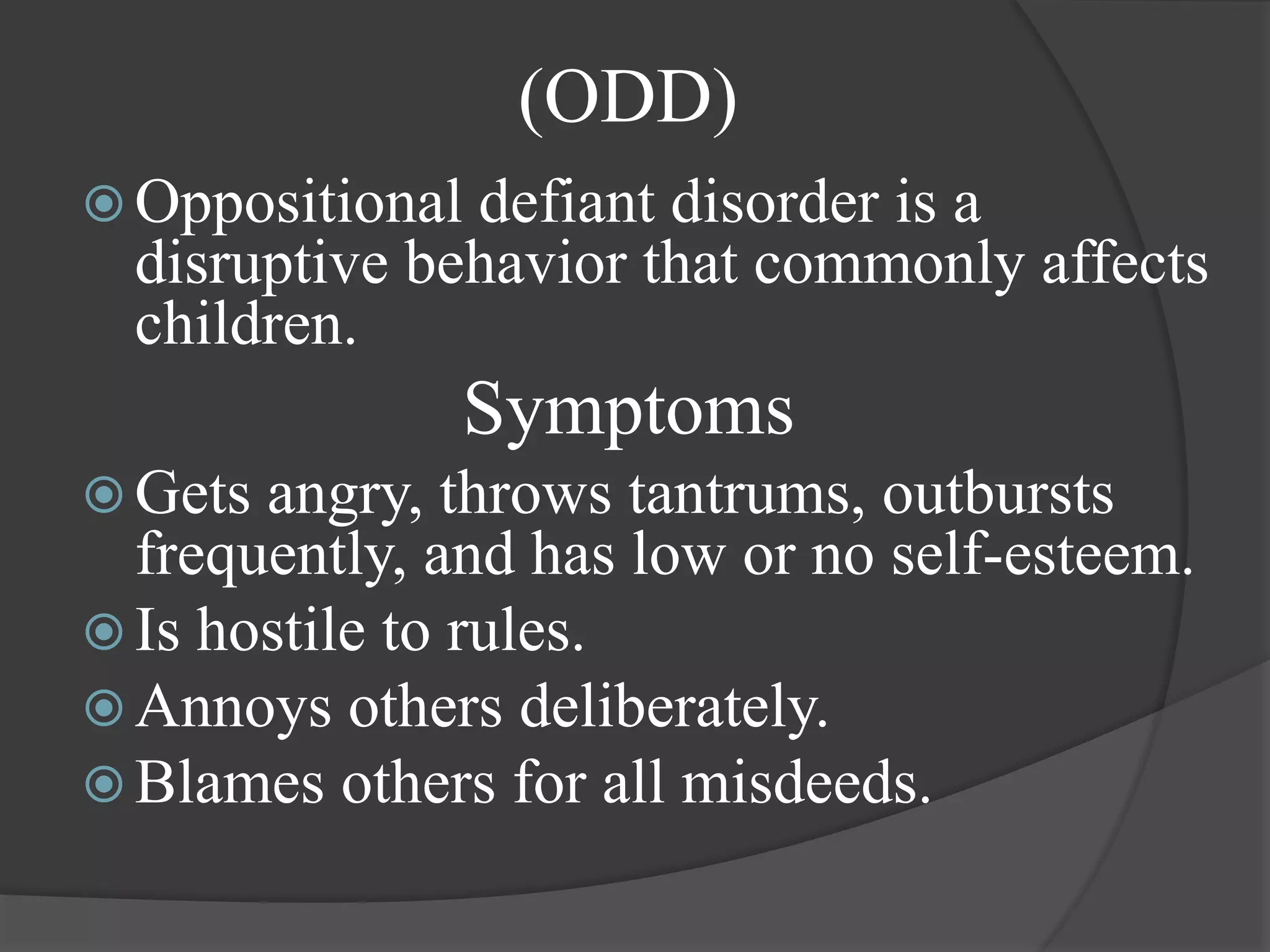 (ODD)

Oppositional defiant disorder is a disruptive behavior that commonly affects children.

Symptoms

Gets angry, throws tantrums, outbursts frequently, and has low or no self-esteem.

Is hostile to rules.

Annoys others deliberately.

Blames others for all misdeeds.